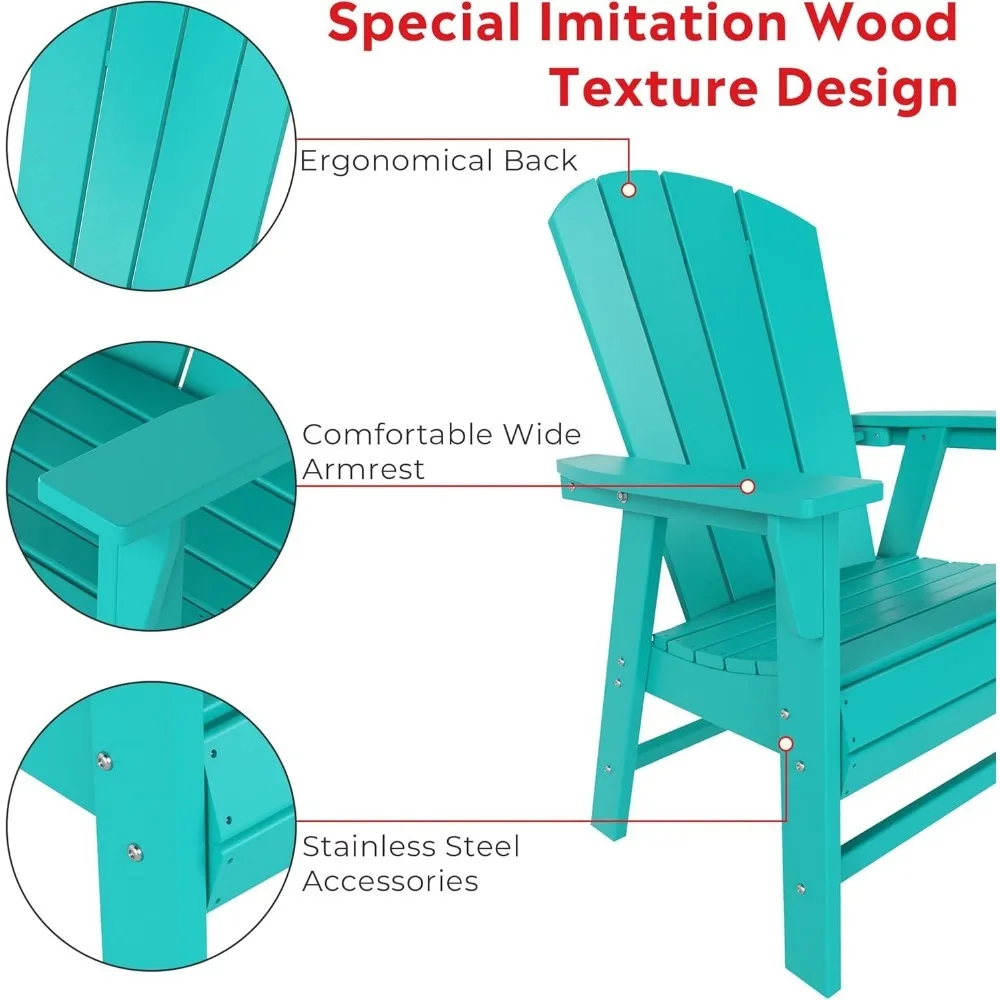 Special Imitation Wood Texture Design

Ergonomical Back

Comfortable Wide Armrest

Stainless Steel Accessories